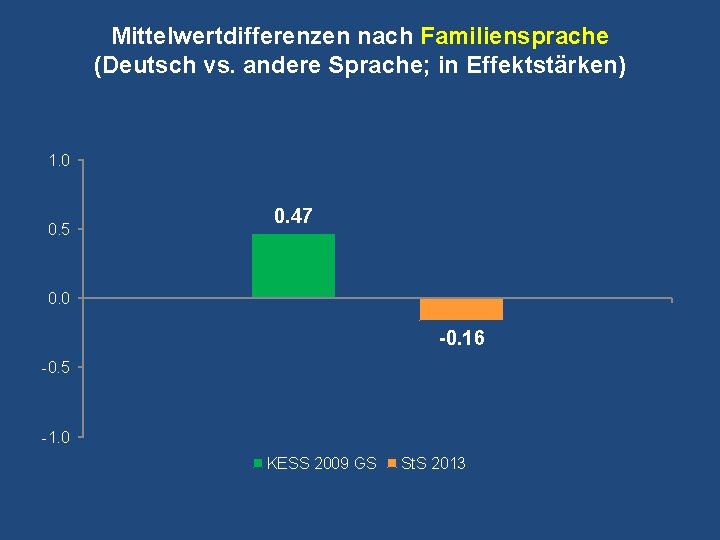 Mittelwertdifferenzen nach Familiensprache
(Deutsch vs. andere Sprache; in Effektstärken)

1.0
0.5
0.0
-0.5
-1.0

0.47

-0.16

KESS 2009 GS  StS 2013